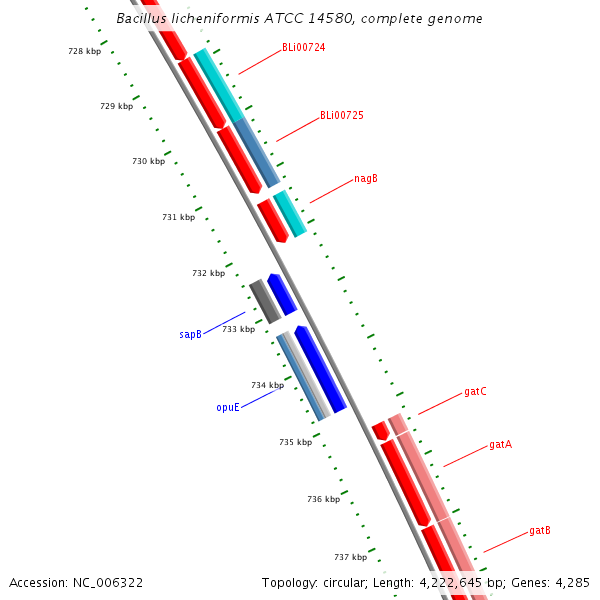 Bacillus licheniformis ATCC 14580, complete genome

728 kbp
BLi00724
729 kbp
BLi00725
730 kbp
nagB
731 kbp
732 kbp
sapB
733 kbp
734 kbp
opuE
gatC
735 kbp
gatA
736 kbp
gatB
737 kbp

Accession: NC_006322

Topology: circular; Length: 4,222,645 bp; Genes: 4,285